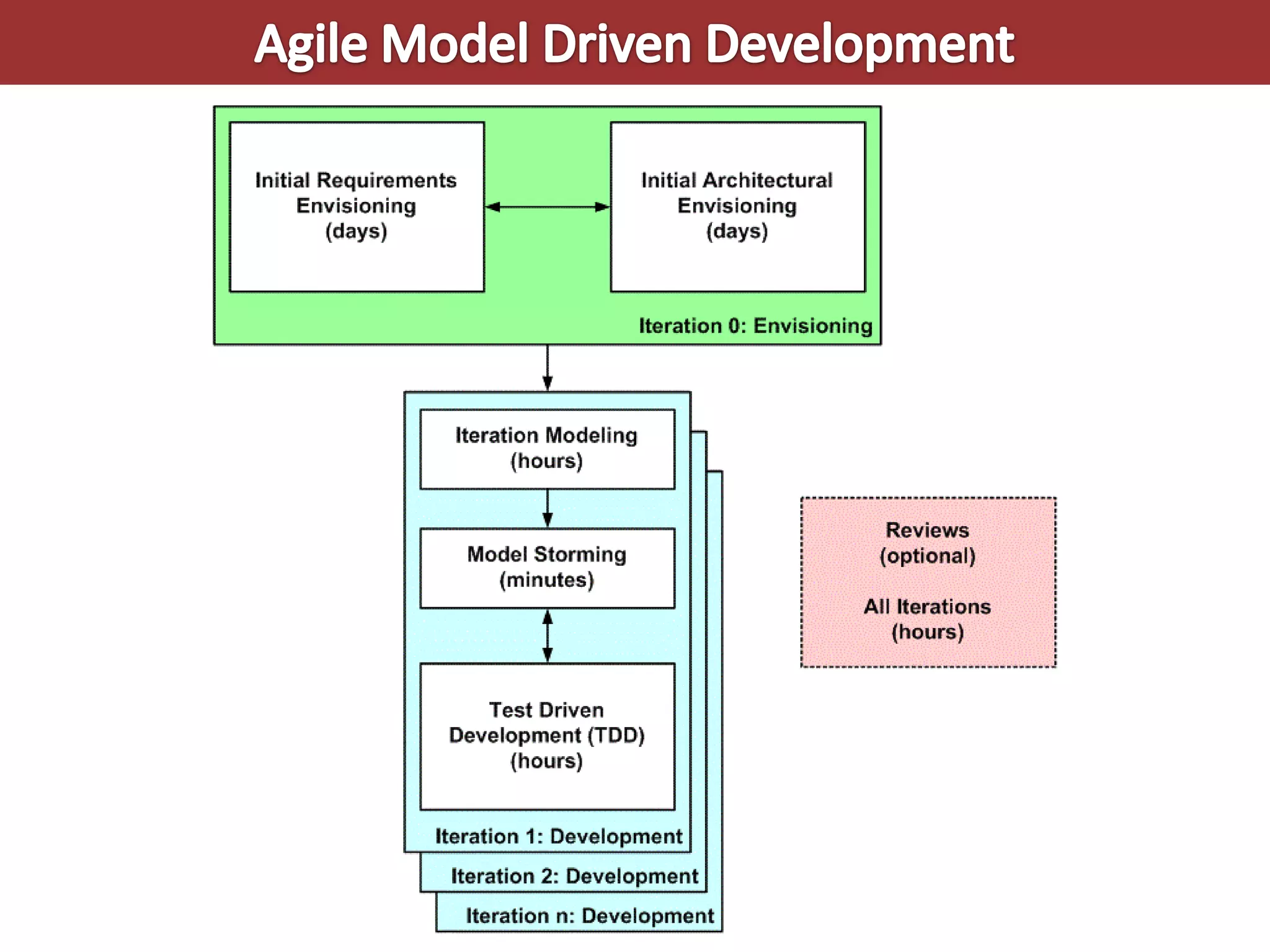 Agile Model Driven Development

Initial Requirements Envisioning (days)

Initial Architectural Envisioning (days)

Iteration 0: Envisioning

Iteration Modeling (hours)

Model Storming (minutes)

Test Driven Development (TDD) (hours)

Iteration 1: Development

Iteration 2: Development

Iteration n: Development

Reviews (optional)

All Iterations (hours)